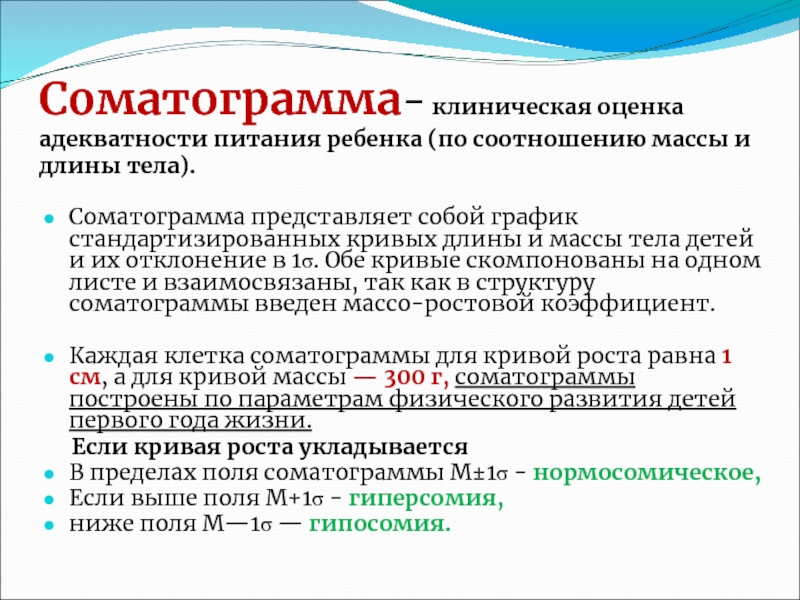 Соматограмма– клиническая оценка адекватности питания ребенка (по соотношению массы и длины тела).

Соматограмма представляет собой график стандартизированных кривых длины и массы тела детей и их отклонение в 1σ. Обе кривые скомпонованы на одном листе и взаимосвязаны, так как в структуру соматограммы введен массо-ростовой коэффициент.

Каждая клетка соматограммы для кривой роста равна 1 см, а для кривой массы — 300 г, соматограммы построены по параметрам физического развития детей первого года жизни.

Если кривая роста укладывается

В пределах поля соматограммы М±1σ - нормосомическое,

Если выше поля М+1σ - гиперсомия,

ниже поля М—1σ — гипосомия.